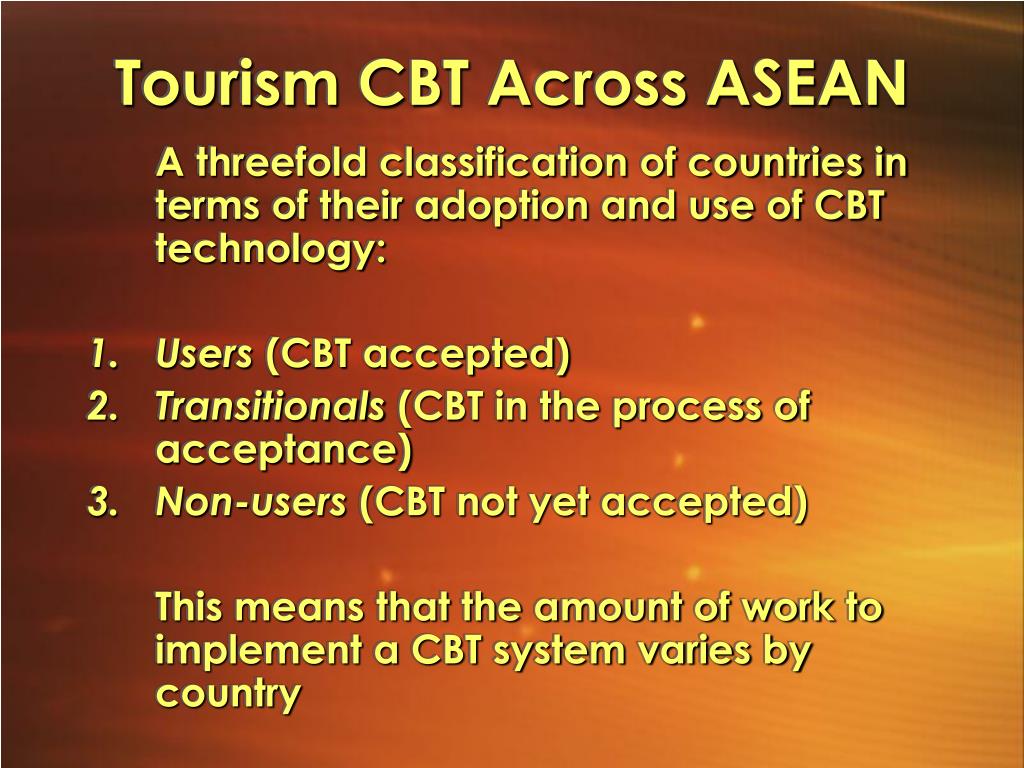 Tourism CBT Across ASEAN

A threefold classification of countries in terms of their adoption and use of CBT technology:

1. Users (CBT accepted)
2. Transitionals (CBT in the process of acceptance)
3. Non-users (CBT not yet accepted)

This means that the amount of work to implement a CBT system varies by country